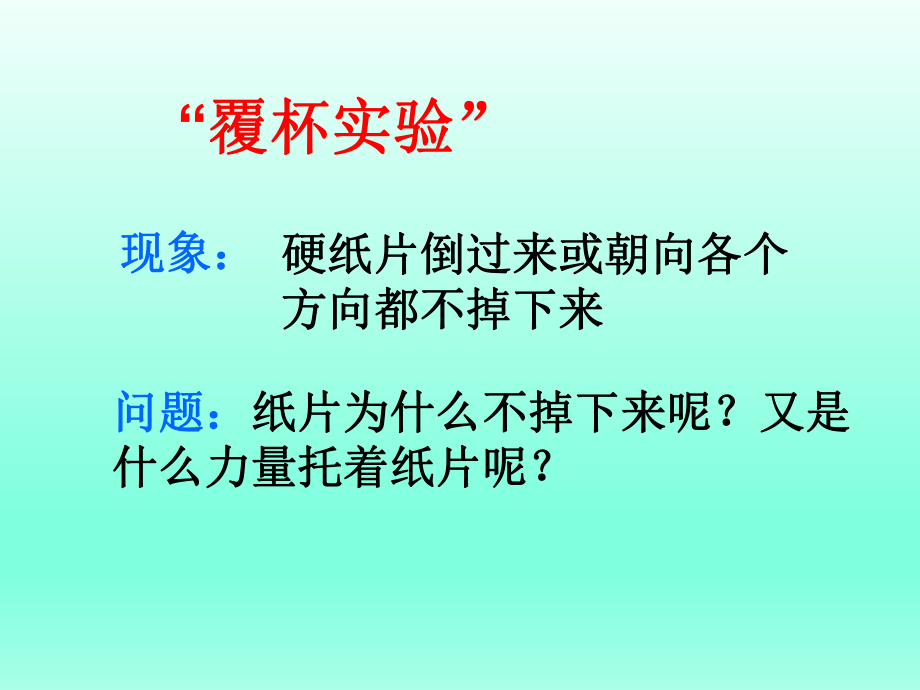 “覆杯实验”

现象： 硬纸片倒过来或朝向各个方向都不掉下来

问题：纸片为什么不掉下来呢？又是什么力量托着纸片呢？